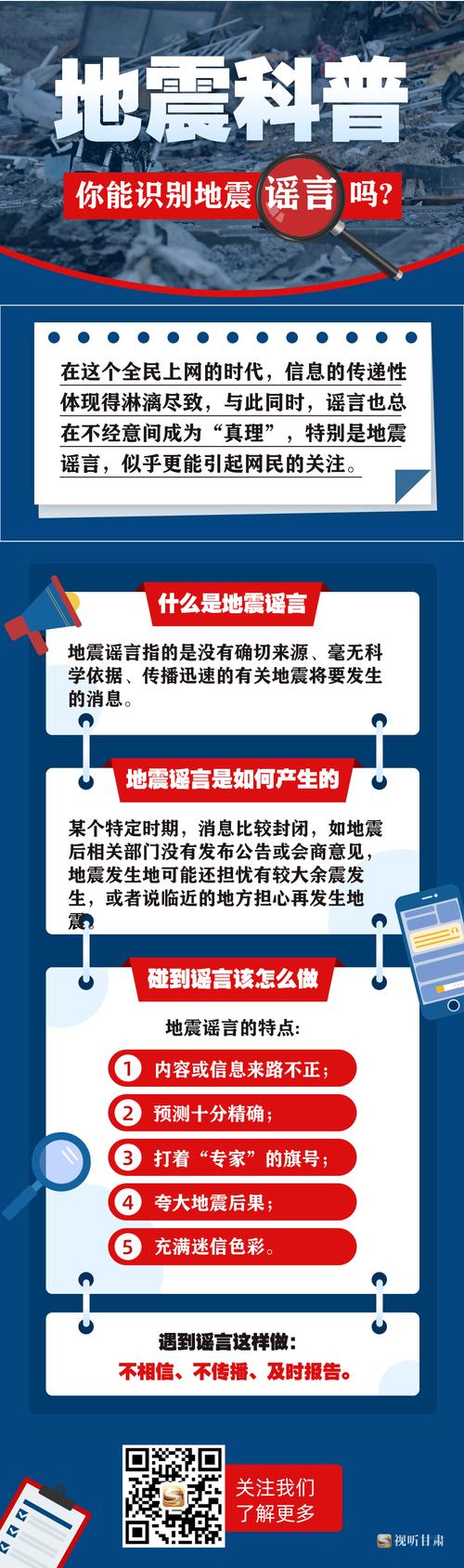 地震科普

你能识别地震谣言吗?

在这个全民上网的时代，信息的传递性体现得淋漓尽致，与此同时，谣言也总在不经意间成为“真理”，特别是地震谣言，似乎更能引起网民的关注。

什么是地震谣言

地震谣言指的是没有确切来源、毫无科学依据、传播迅速的有关地震将要发生的消息。

地震谣言是如何产生的

某个特定时期，消息比较封闭，如地震后相关部门没有发布公告或会商意见，地震发生地可能还担忧有较大余震发生，或者说临近的地方担心再发生地震。

碰到谣言该怎么做

地震谣言的特点:

1 内容或信息来路不正;

2 预测十分精确;

3 打着“专家”的旗号;

4 夸大地震后果;

5 充满迷信色彩。

遇到谣言这样做:

不相信、不传播、及时报告。

关注我们
了解更多

视听甘肃